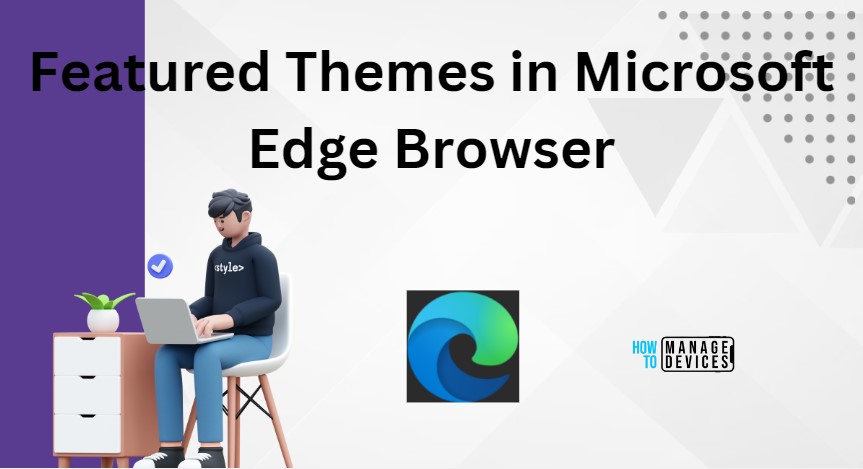 Featured Themes in Microsoft Edge Browser

<style>

HOW TO MANAGE DEVICES